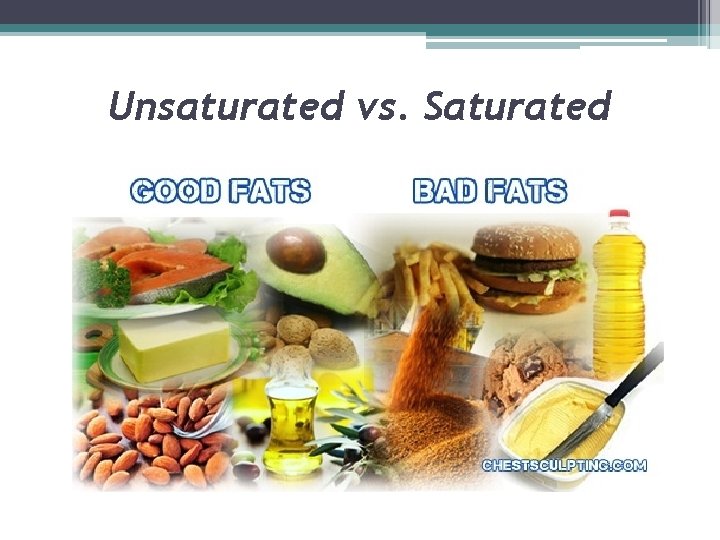 Unsaturated vs. Saturated

GOOD FATS

BAD FATS

CHESTSCULPTING.COM